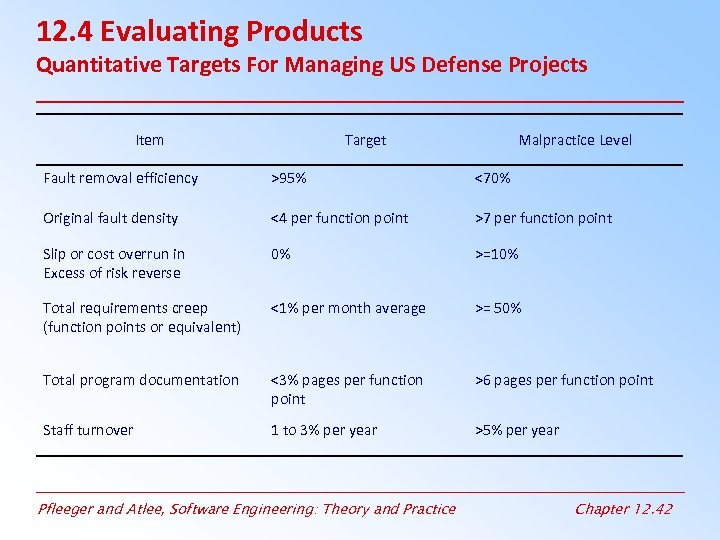 12.4 Evaluating Products
Quantitative Targets For Managing US Defense Projects

| Item | Target | Malpractice Level |
|---|---|---|
| Fault removal efficiency | >95% | <70% |
| Original fault density | <4 per function point | >7 per function point |
| Slip or cost overrun in Excess of risk reverse | 0% | >=10% |
| Total requirements creep (function points or equivalent) | <1% per month average | >= 50% |
| Total program documentation | <3% pages per function point | >6 pages per function point |
| Staff turnover | 1 to 3% per year | >5% per year |

Pfleeger and Atlee, Software Engineering: Theory and Practice

Chapter 12.42